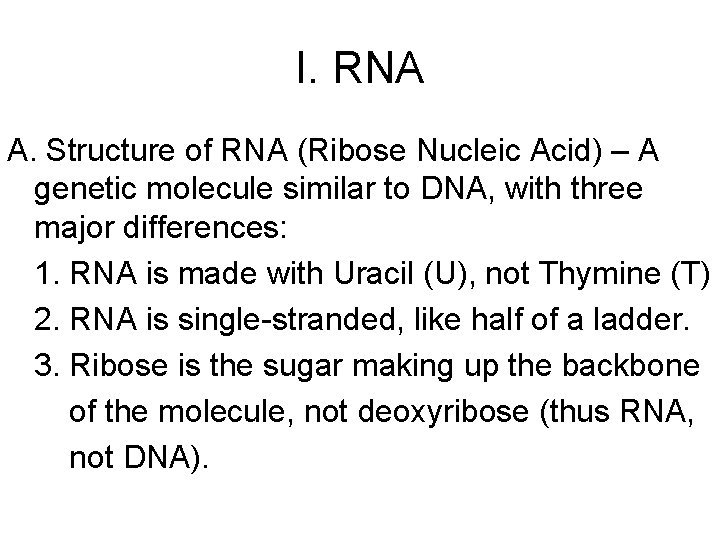 I. RNA

A. Structure of RNA (Ribose Nucleic Acid) – A genetic molecule similar to DNA, with three major differences:

1. RNA is made with Uracil (U), not Thymine (T)

2. RNA is single-stranded, like half of a ladder.

3. Ribose is the sugar making up the backbone of the molecule, not deoxyribose (thus RNA, not DNA).